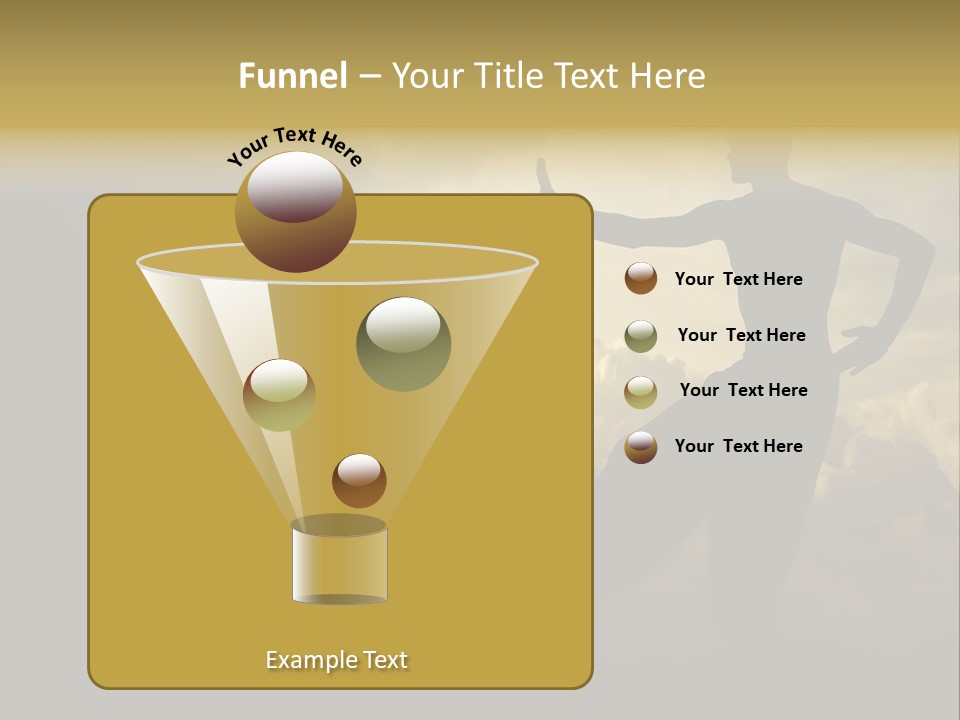 Funnel – Your Title Text Here

Your Text Here

Your Text Here

Your Text Here

Your Text Here

Your Text Here

Example Text